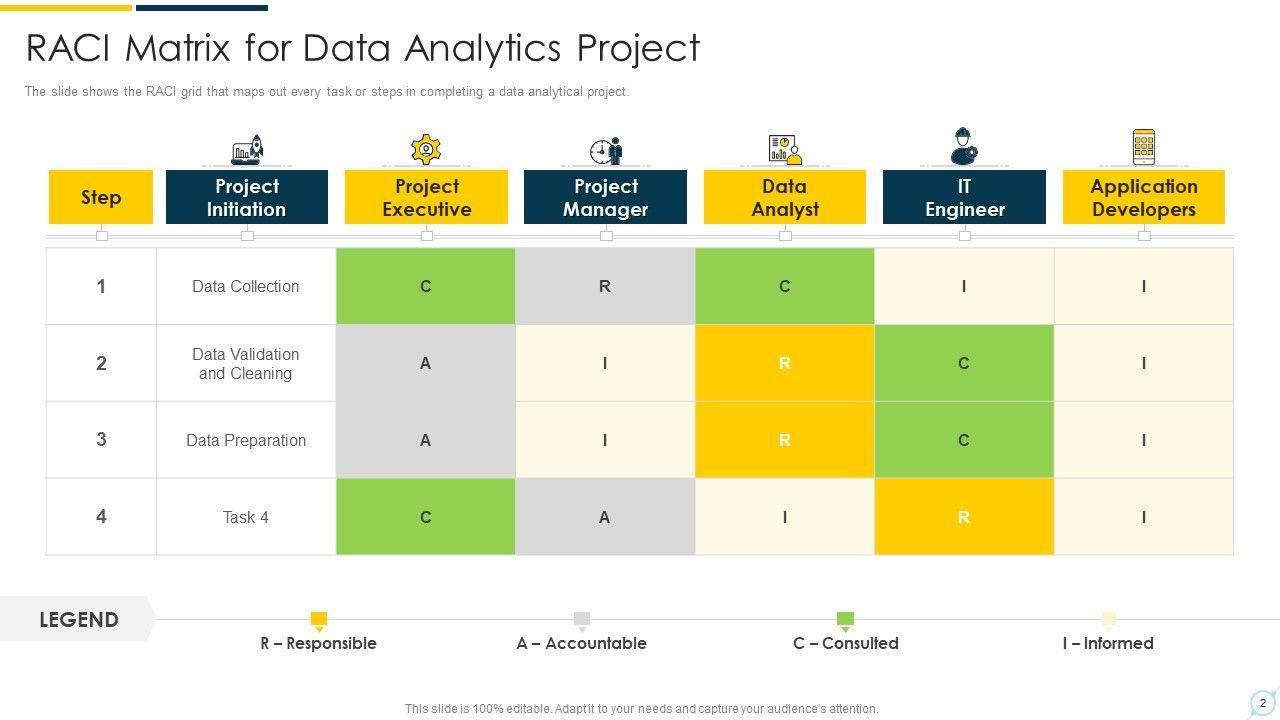 RACI Matrix for Data Analytics Project

The slide shows the RACI grid that maps out every task or steps in completing a data analytical project.

| Step | Project Initiation | Project Executive | Project Manager | Data Analyst | IT Engineer | Application Developers |
|---|---|---|---|---|---|---|
| 1 | Data Collection | C | R | C | I | I |
| 2 | Data Validation and Cleaning | A | I | R | C | I |
| 3 | Data Preparation | A | I | R | C | I |
| 4 | Task 4 | C | A | I | R | I |

LEGEND

R – Responsible

A – Accountable

C – Consulted

I – Informed

This slide is 100% editable. Adapt it to your needs and capture your audience's attention.

2